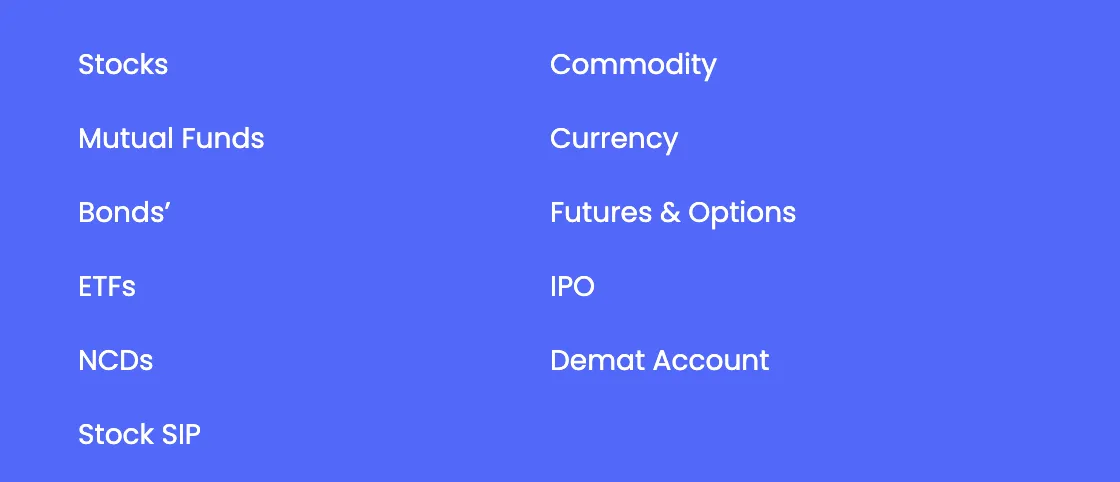 Stocks

Mutual Funds

Bonds’

ETFs

NCDs

Stock SIP

Commodity

Currency

Futures & Options

IPO

Demat Account